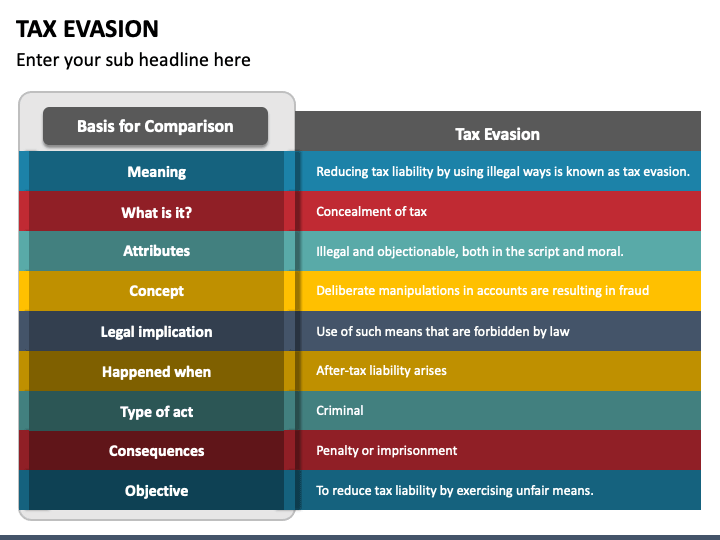 TAX EVASION

Enter your sub headline here

| Basis for Comparison | Tax Evasion |
|---|---|
| Meaning | Reducing tax liability by using illegal ways is known as tax evasion. |
| What is it? | Concealment of tax |
| Attributes | Illegal and objectionable, both in the script and moral. |
| Concept | Deliberate manipulations in accounts are resulting in fraud |
| Legal implication | Use of such means that are forbidden by law |
| Happened when | After-tax liability arises |
| Type of act | Criminal |
| Consequences | Penalty or imprisonment |
| Objective | To reduce tax liability by exercising unfair means. |